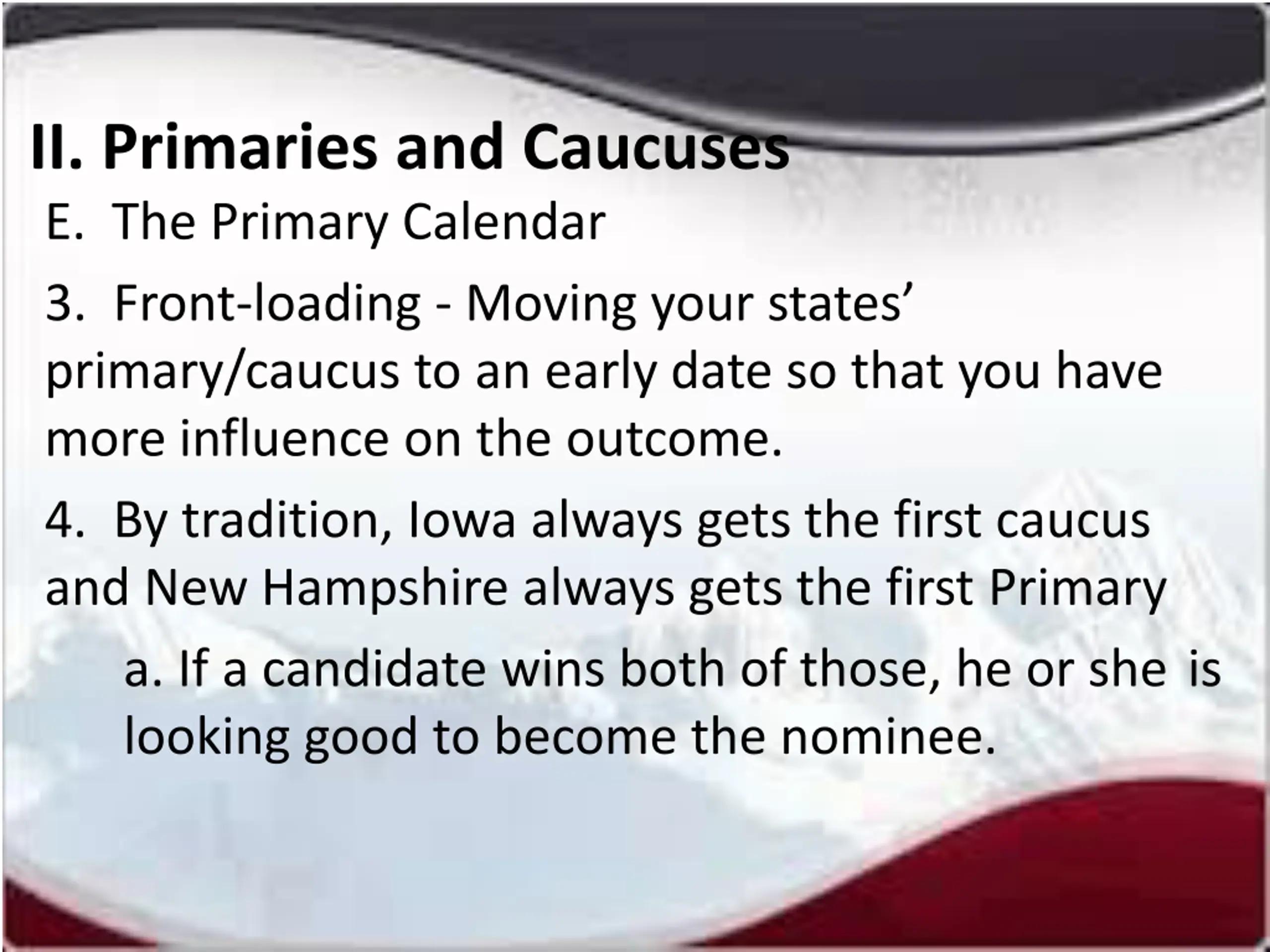 II. Primaries and Caucuses

E. The Primary Calendar

3. Front-loading - Moving your states’ primary/caucus to an early date so that you have more influence on the outcome.

4. By tradition, Iowa always gets the first caucus and New Hampshire always gets the first Primary

a. If a candidate wins both of those, he or she is looking good to become the nominee.